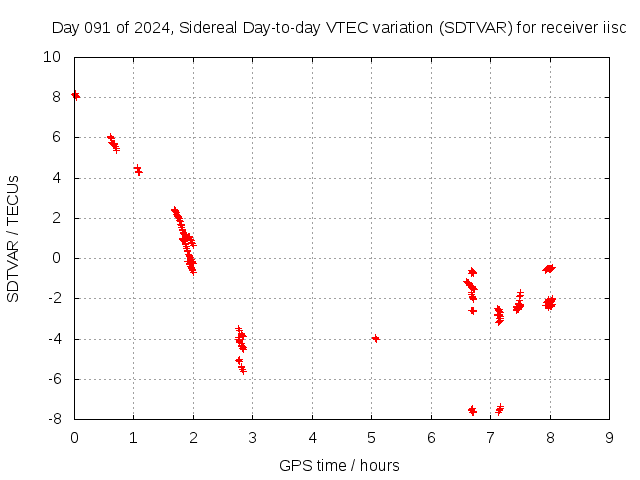 Day 091 of 2024, Sidereal Day-to-day VTEC variation (SDTVAR) for receiver iisc

SDTVAR / TECUs

10
8
6
4
2
0
-2
-4
-6
-8

0 1 2 3 4 5 6 7 8 9

GPS time / hours